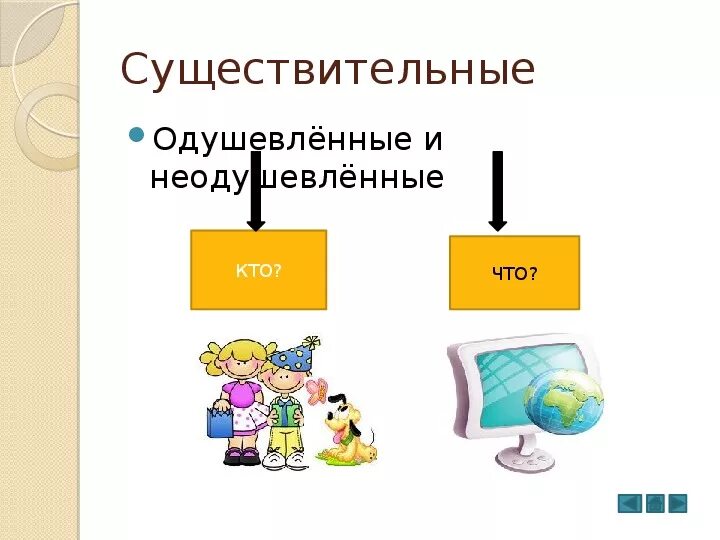 Существительные

Одушевлённые и неодушевлённые

КТО?

ЧТО?